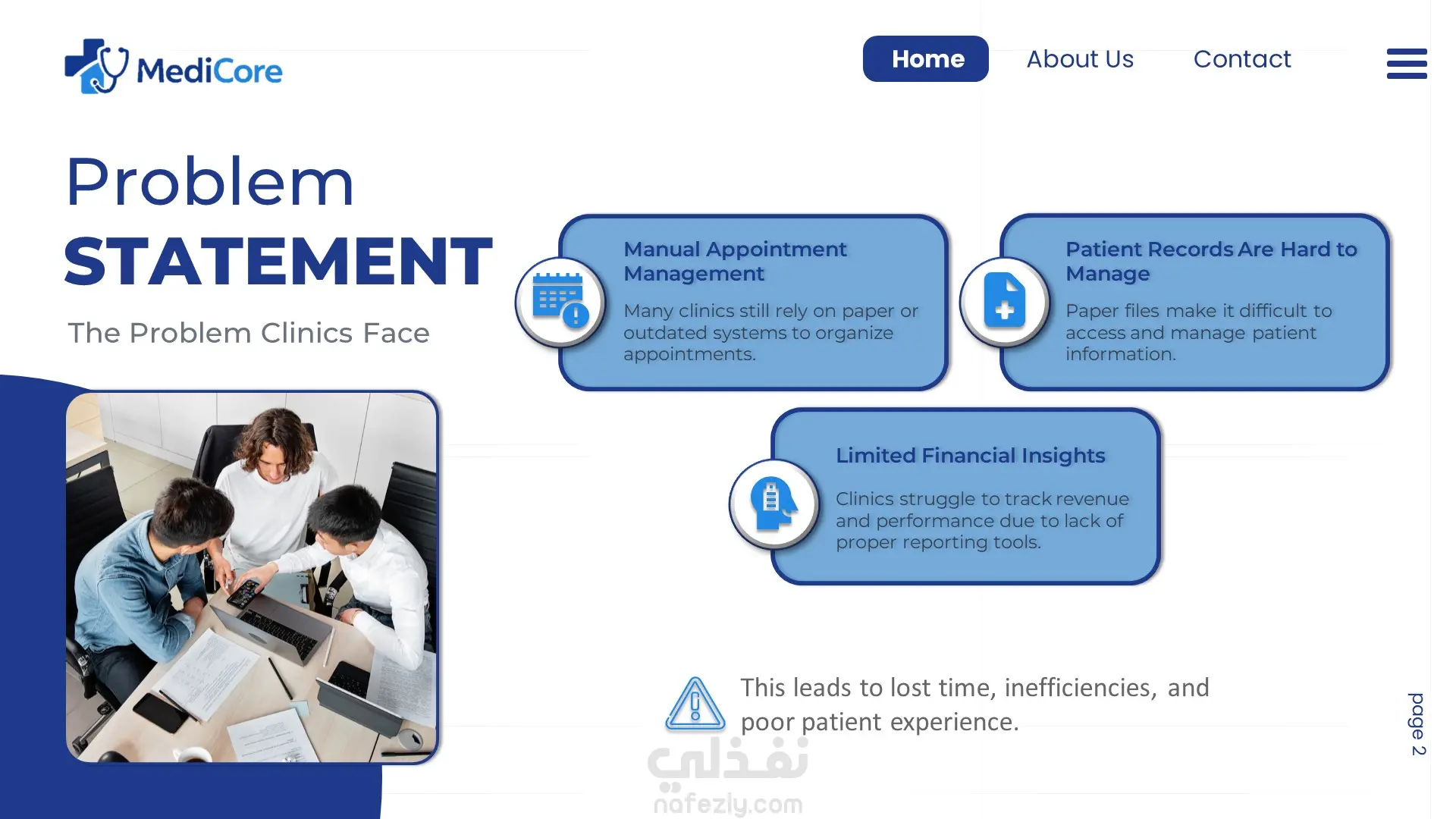 MediCore

Home About Us Contact

Problem
STATEMENT

The Problem Clinics Face

Manual Appointment Management

Many clinics still rely on paper or outdated systems to organize appointments.

Patient Records Are Hard to Manage

Paper files make it difficult to access and manage patient information.

Limited Financial Insights

Clinics struggle to track revenue and performance due to lack of proper reporting tools.

This leads to lost time, inefficiencies, and poor patient experience.

page 2

نفذلي
nafezly.com